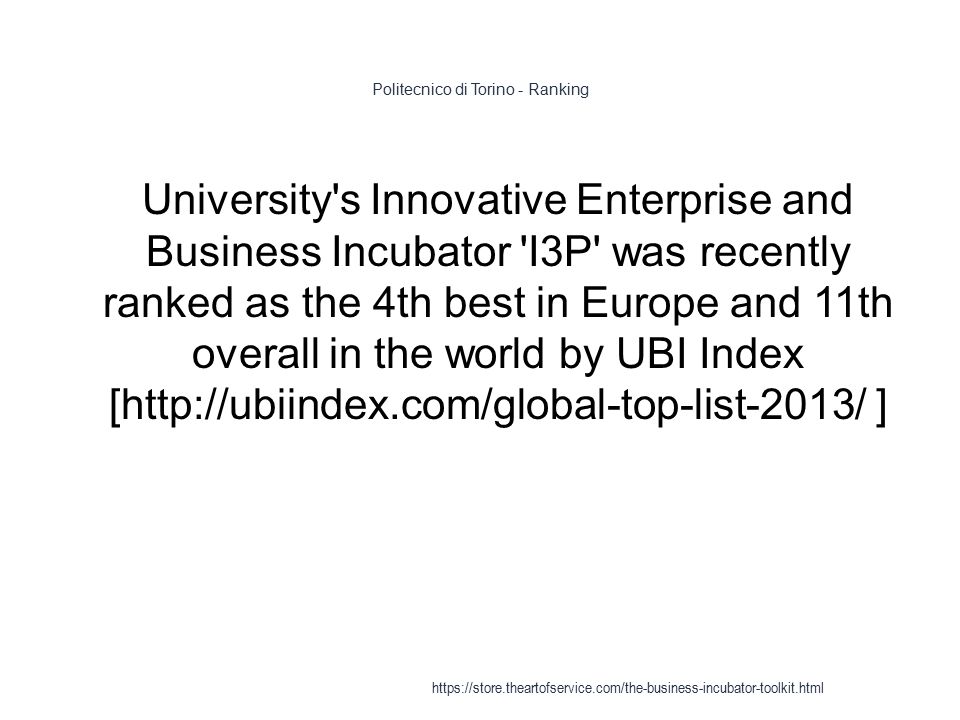 Politecnico di Torino - Ranking

University's Innovative Enterprise and Business Incubator 'I3P' was recently ranked as the 4th best in Europe and 11th overall in the world by UBI Index [http://ubiindex.com/global-top-list-2013/ ]

https://store.theartofservice.com/the-business-incubator-toolkit.html